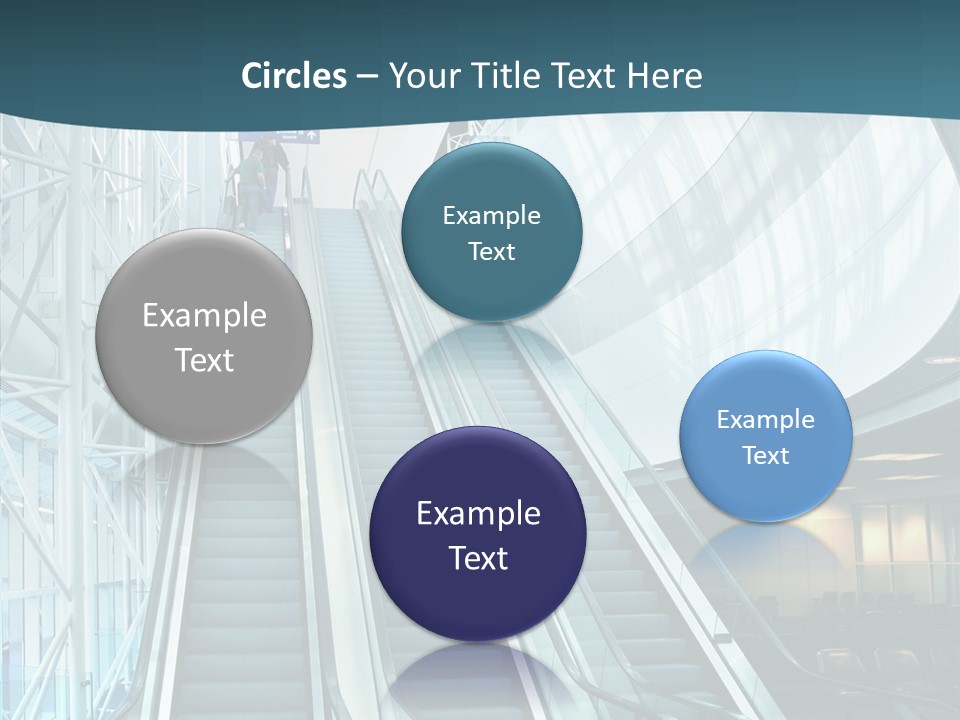 Circles – Your Title Text Here

Example Text

Example Text

Example Text

Example Text